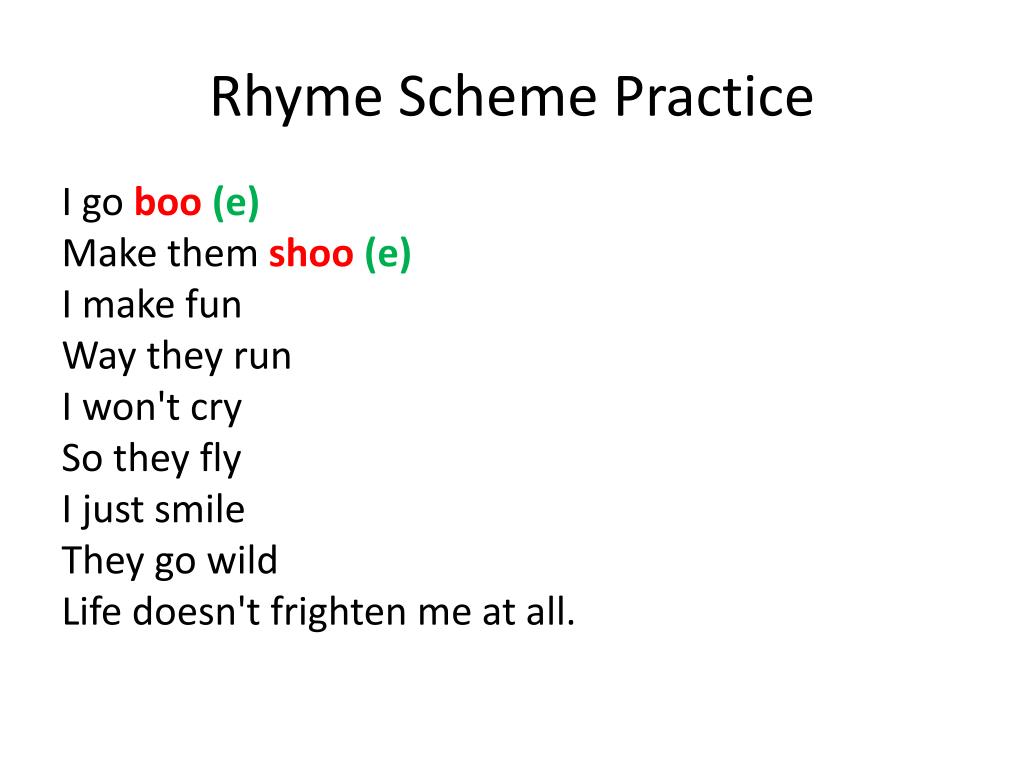 Rhyme Scheme Practice

I go boo (e)
Make them shoo (e)
I make fun
Way they run
I won't cry
So they fly
I just smile
They go wild
Life doesn't frighten me at all.